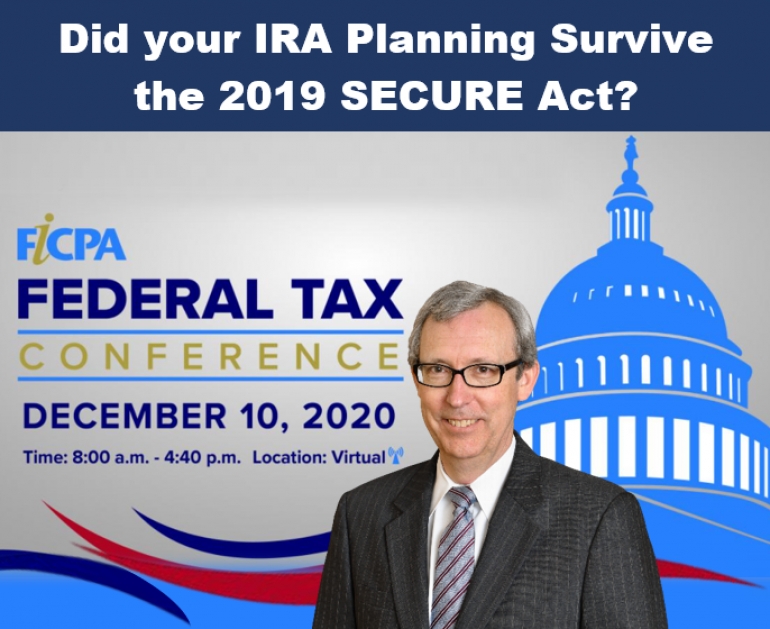 Did your IRA Planning Survive the 2019 SECURE Act?

FICPA

FEDERAL TAX

CONFERENCE

DECEMBER 10, 2020

Time: 8:00 a.m. - 4:40 p.m. Location: Virtual